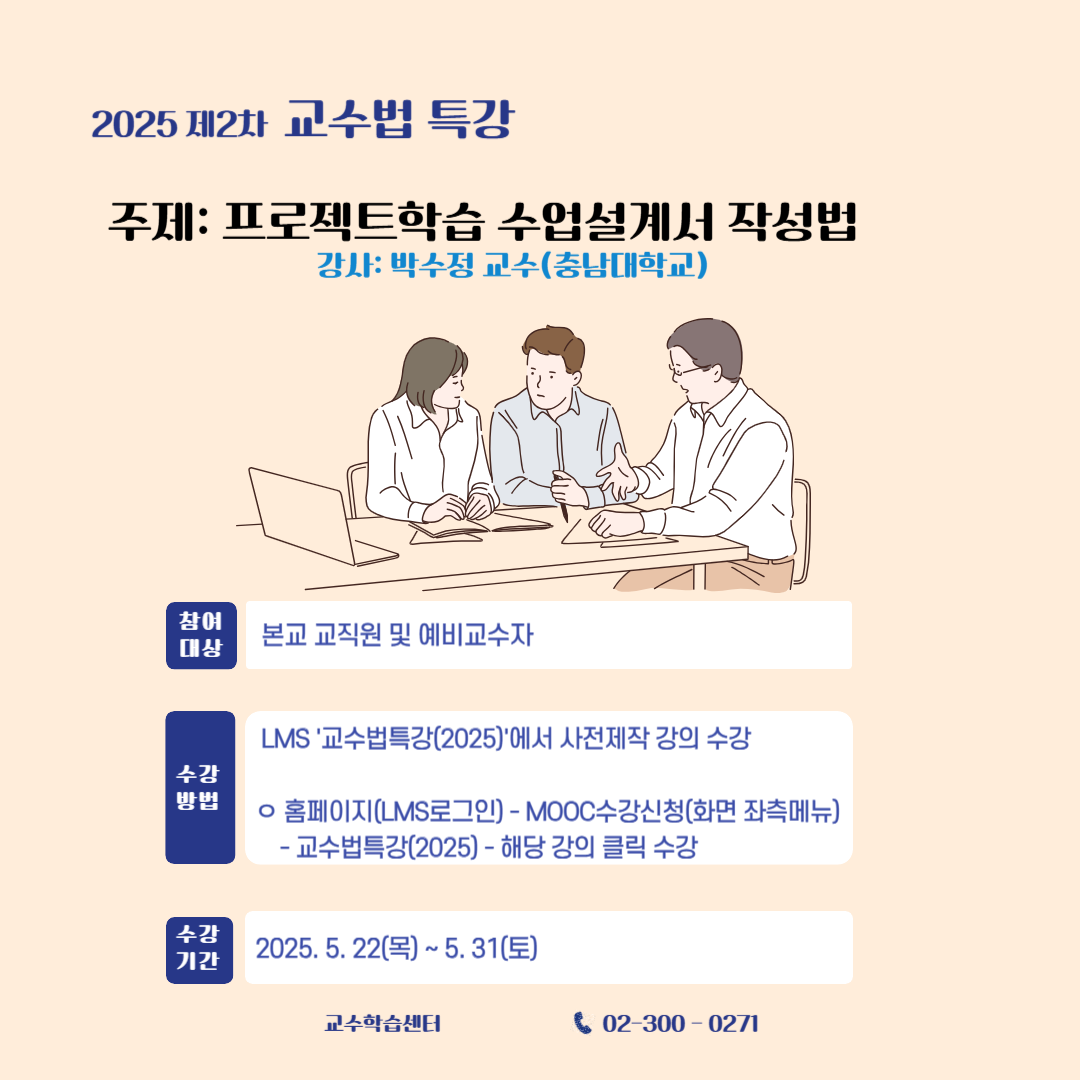 2025 제2차 교수법 특강

주제: 프로젝트학습 수업설계서 작성법

강사: 박수정 교수(충남대학교)

참여 대상

본교 교직원 및 예비교수자

수강 방법

LMS '교수법특강(2025)'에서 사전제작 강의 수강

ㅇ 홈페이지(LMS로그인) - MOOC수강신청(화면 좌측메뉴) - 교수법특강(2025) - 해당 강의 클릭 수강

수강 기간

2025. 5. 22(목) ~ 5. 31(토)

교수학습센터

02-300 - 0271